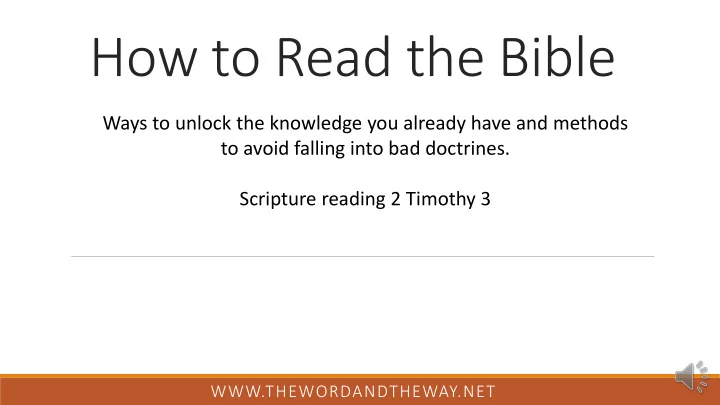 How to Read the Bible

Ways to unlock the knowledge you already have and methods to avoid falling into bad doctrines.

Scripture reading 2 Timothy 3

WWW.THEWORDANDTHEWAY.NET